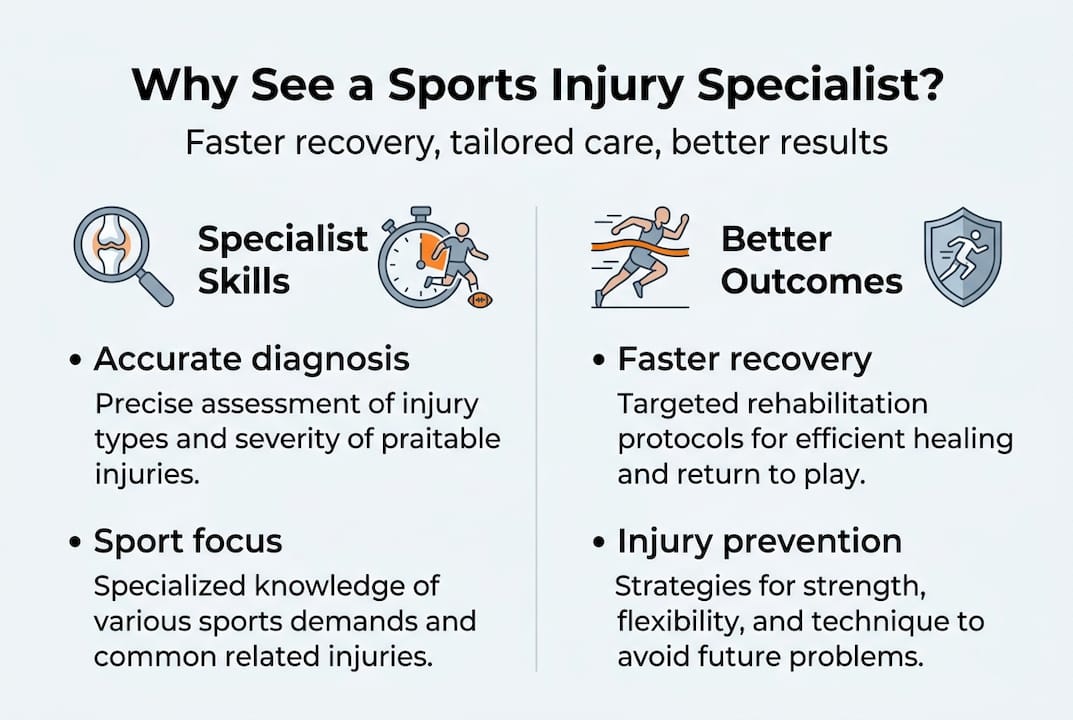 Why See a Sports Injury Specialist?

Faster recovery, tailored care, better results

Specialist Skills

• Accurate diagnosis
Precise assessment of injury types and severity of praitable injuries.

• Sport focus
Specialized knowledge of various sports demands and common related injuries.

Better Outcomes

• Faster recovery
Targeted rehabilitation protocols for efficient healing and return to play.

• Injury prevention
Strategies for strength, flexibility, and technique to avoid future problems.